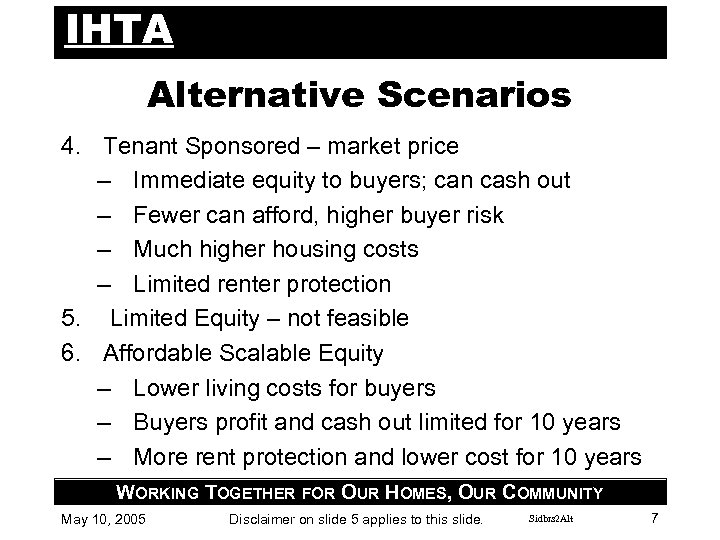 IHTA

Alternative Scenarios

4. Tenant Sponsored – market price
– Immediate equity to buyers; can cash out
– Fewer can afford, higher buyer risk
– Much higher housing costs
– Limited renter protection
5. Limited Equity – not feasible
6. Affordable Scalable Equity
– Lower living costs for buyers
– Buyers profit and cash out limited for 10 years
– More rent protection and lower cost for 10 years

WORKING TOGETHER FOR OUR HOMES, OUR COMMUNITY

May 10, 2005 Disclaimer on slide 5 applies to this slide. Sidbrs2Alt 7